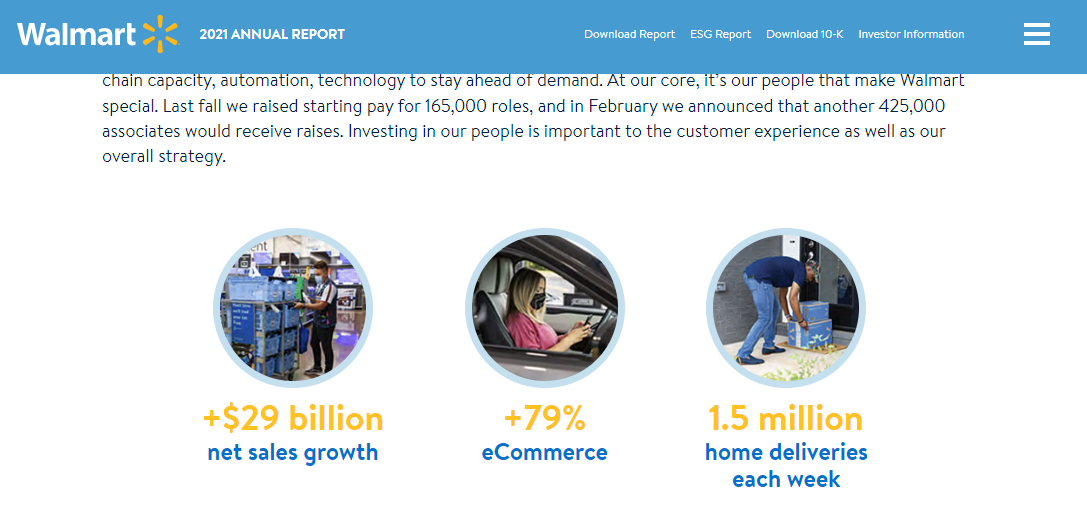 Walmart 2021 ANNUAL REPORT Download Report ESG Report Download 10-K Investor Information

chain capacity, automation, technology to stay ahead of demand. At our core, it's our people that make Walmart special. Last fall we raised starting pay for 165,000 roles, and in February we announced that another 425,000 associates would receive raises. Investing in our people is important to the customer experience as well as our overall strategy.

+$29 billion
net sales growth

+79%
eCommerce

1.5 million
home deliveries each week